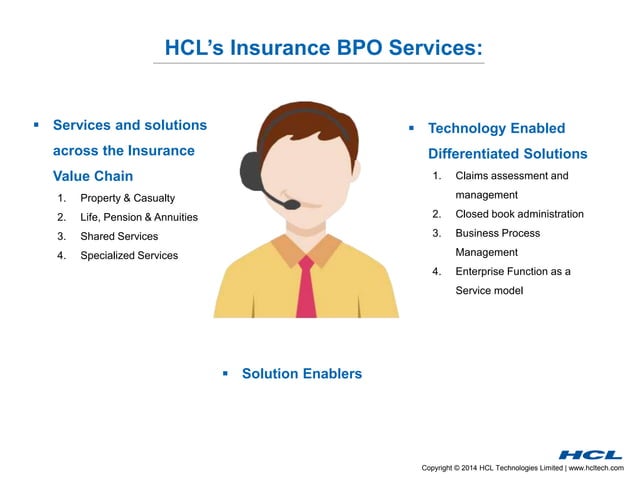 HCL's Insurance BPO Services:

▪ Services and solutions across the Insurance Value Chain

1. Property & Casualty
2. Life, Pension & Annuities
3. Shared Services
4. Specialized Services

▪ Technology Enabled Differentiated Solutions

1. Claims assessment and management
2. Closed book administration
3. Business Process Management
4. Enterprise Function as a Service model

▪ Solution Enablers

HCL

Copyright © 2014 HCL Technologies Limited | www.hcltech.com